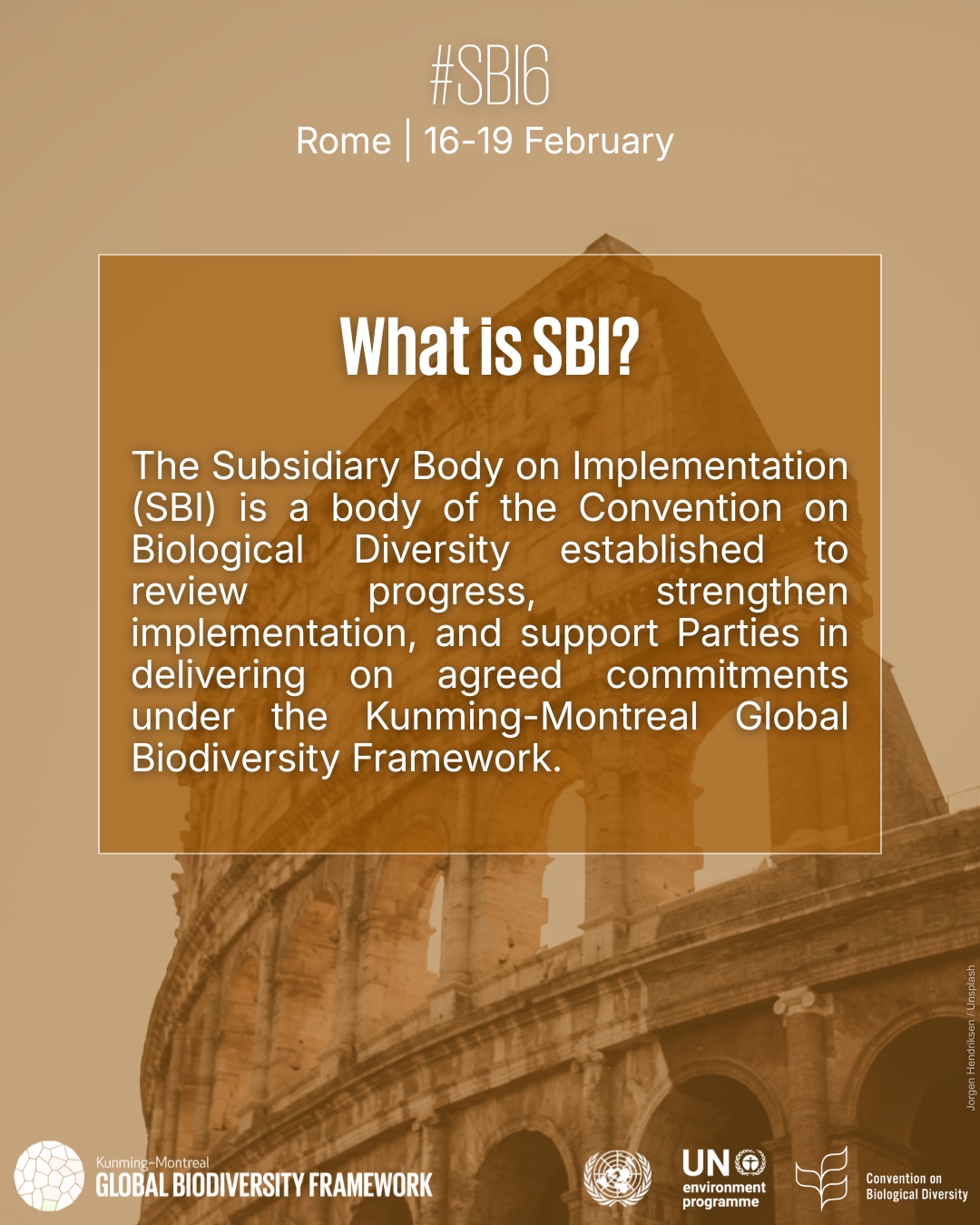 #SBI6
Rome | 16-19 February

What is SBI?

The Subsidiary Body on Implementation (SBI) is a body of the Convention on Biological Diversity established to review progress, strengthen implementation, and support Parties in delivering on agreed commitments under the Kunming-Montreal Global Biodiversity Framework.

Jorgen Hendriksen / Unsplash

Kunming-Montreal
GLOBAL BIODIVERSITY FRAMEWORK

UN environment programme

Convention on Biological Diversity